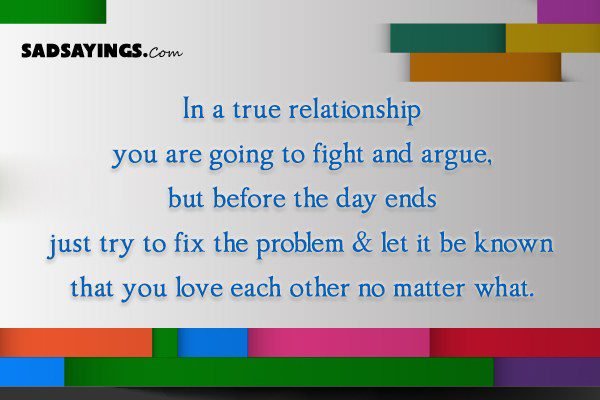 SADSAYINGS.Com

In a true relationship
you are going to fight and argue,
but before the day ends
just try to fix the problem & let it be known
that you love each other no matter what.